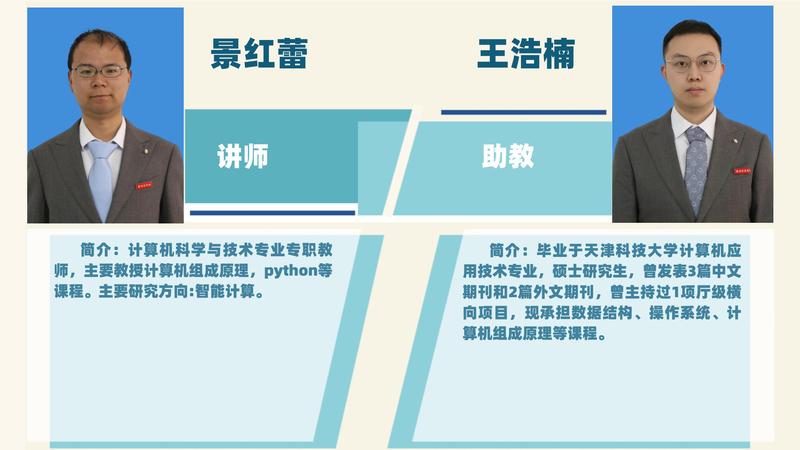 景红蕾

讲师

简介：计算机科学与技术专业专职教师，主要教授计算机组成原理，python等课程。主要研究方向:智能计算。

王浩楠

助教

简介：毕业于天津科技大学计算机应用技术专业，硕士研究生，曾发表3篇中文期刊和2篇外文期刊，曾主持过1项厅级横向项目，现承担数据结构、操作系统、计算机组成原理等课程。